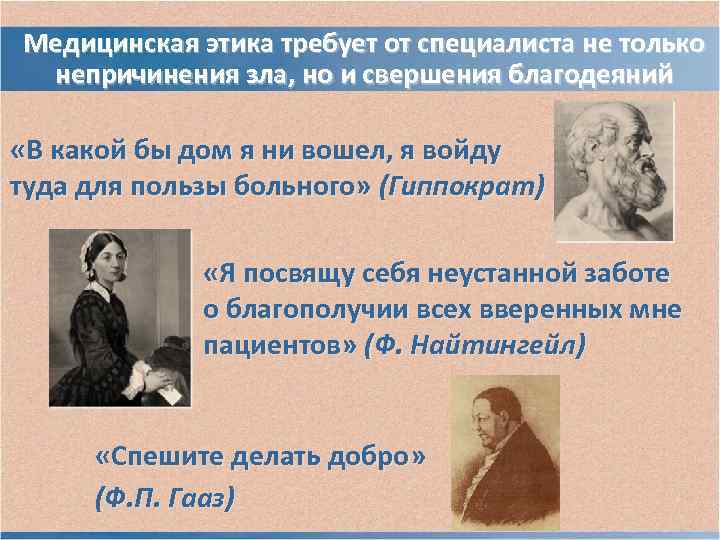 Медицинская этика требует от специалиста не только непричинения зла, но и свершения благодеяний

«В какой бы дом я ни вошел, я войду туда для пользы больного» (Гиппократ)

«Я посвящу себя неустанной заботе о благополучии всех вверенных мне пациентов» (Ф. Найтингейл)

«Спешите делать добро»
(Ф.П. Гааз)